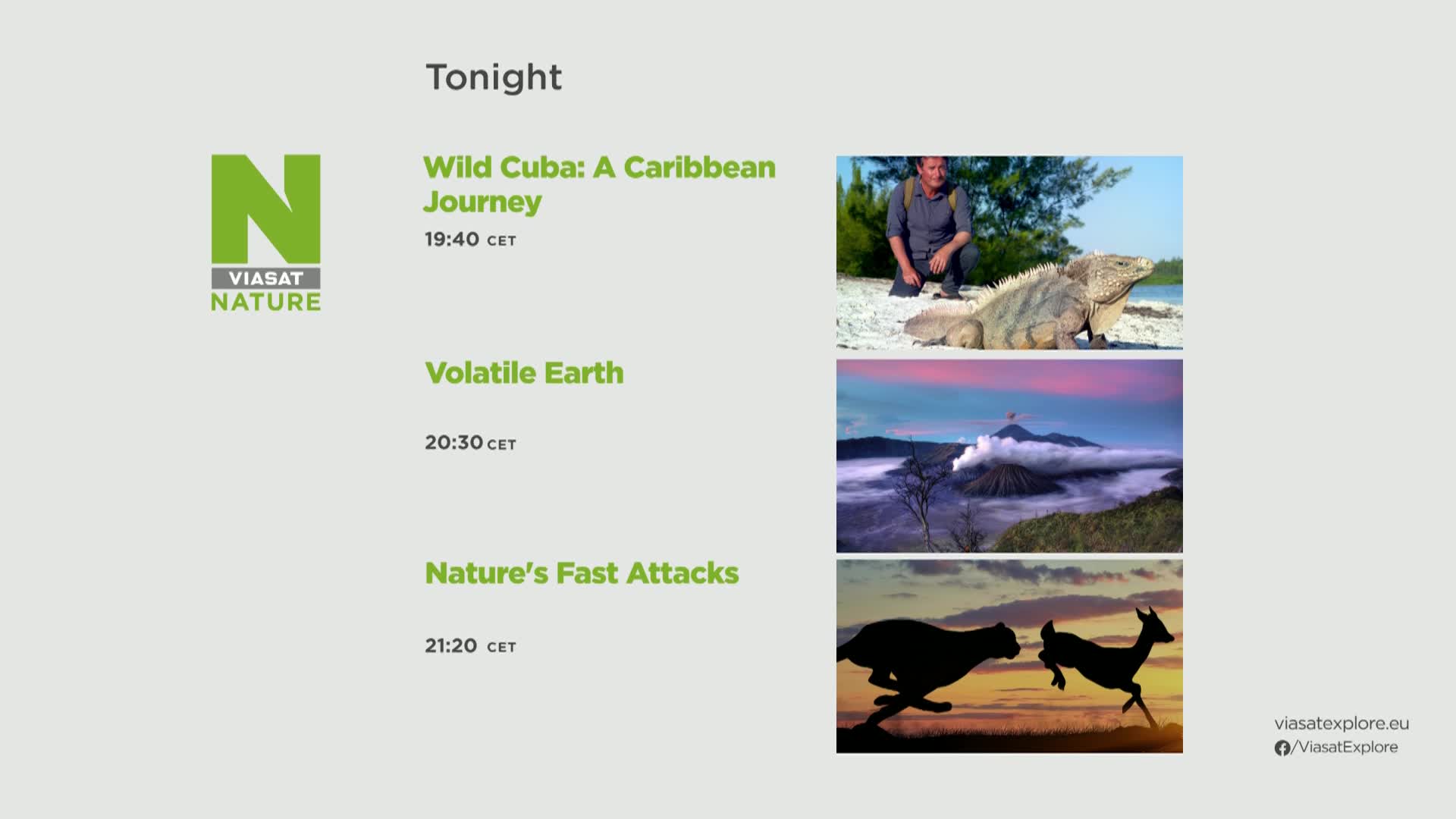 Tonight

N
VIASAT
NATURE

Wild Cuba: A Caribbean Journey
19:40 CET

Volatile Earth
20:30 CET

Nature's Fast Attacks
21:20 CET

viasatexplore.eu
/ViasatExplore